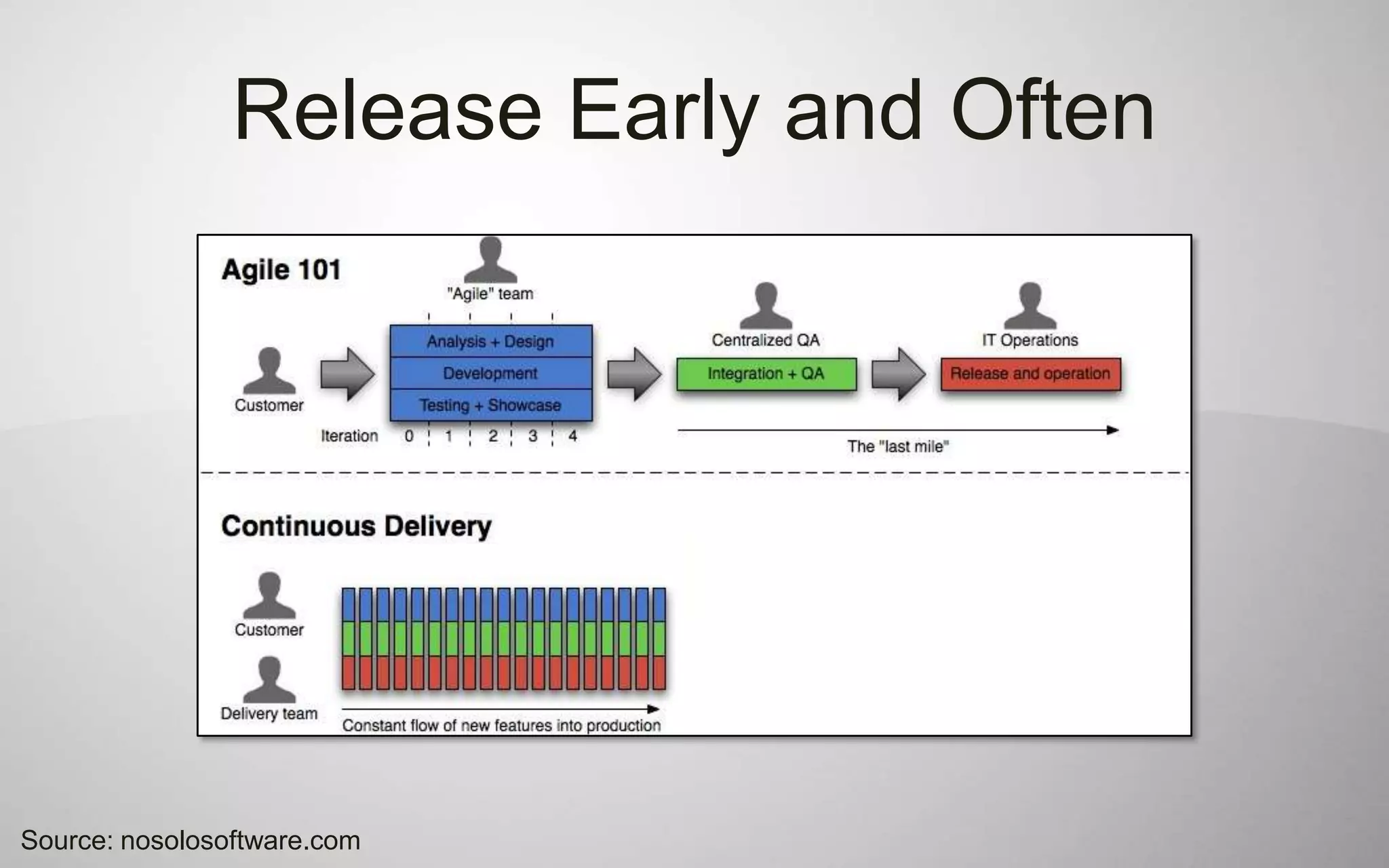 Release Early and Often

Agile 101

"Agile" team

Customer

Analysis + Design
Development
Testing + Showcase

Iteration 0 1 2 3 4

Centralized QA
Integration + QA

IT Operations
Release and operation

The "last mile"

Continuous Delivery

Customer

Delivery team

Constant flow of new features into production

Source: nosolosoftware.com